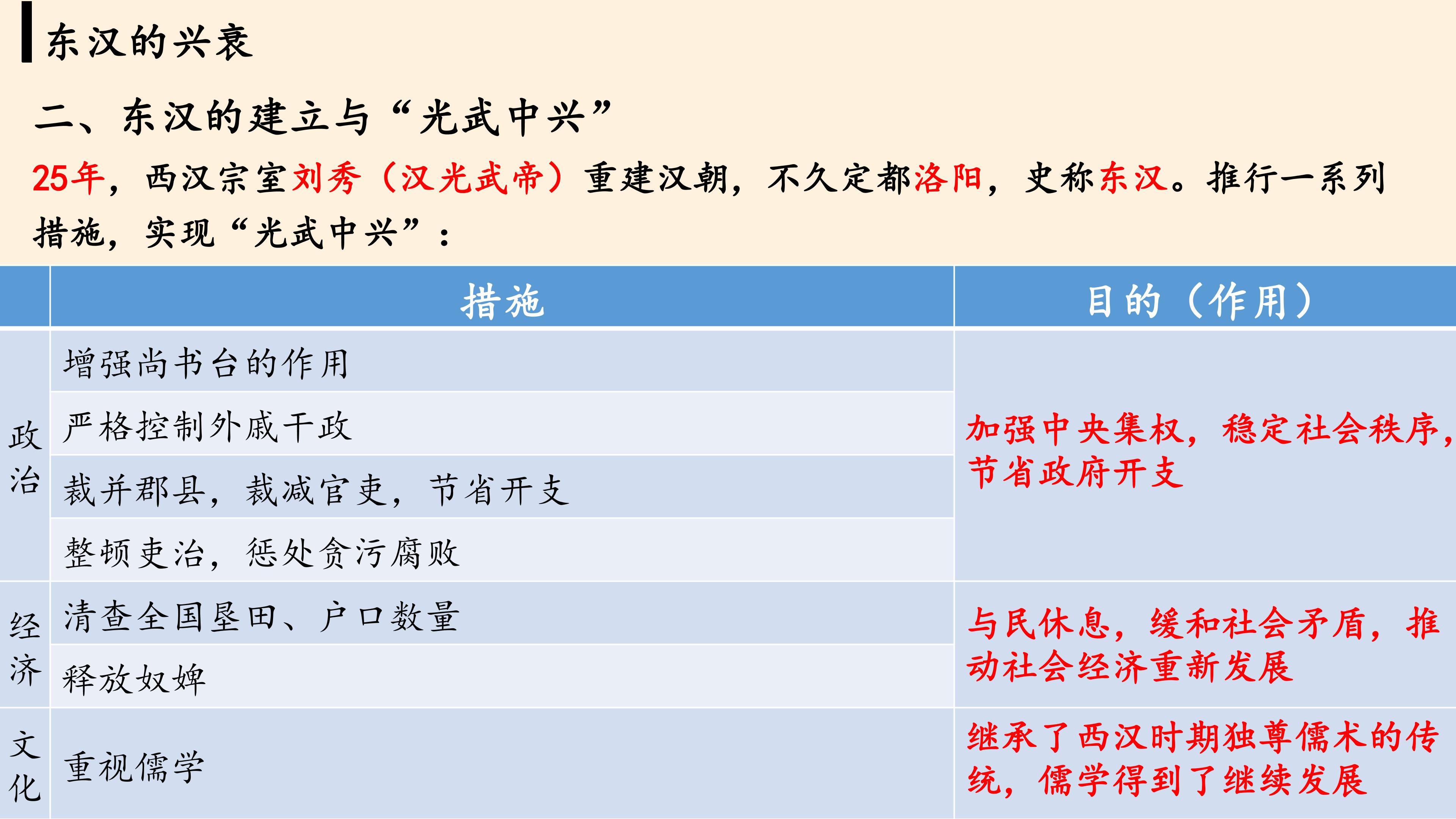 东汉的兴衰

二、东汉的建立与“光武中兴”

25年，西汉宗室刘秀（汉光武帝）重建汉朝，不久定都洛阳，史称东汉。推行一系列措施，实现“光武中兴”：

| | 措施 | 目的（作用） |
|---|---|---|
| 政治 | 增强尚书台的作用 | 加强中央集权，稳定社会秩序，节省政府开支 |
| | 严格控制外戚干政 | |
| | 裁并郡县，裁减官吏，节省开支 | |
| | 整顿吏治，惩处贪污腐败 | |
| 经济 | 清查全国垦田、户口数量 | 与民休息，缓和社会矛盾，推动社会经济重新发展 |
| | 释放奴婢 | |
| 文化 | 重视儒学 | 继承了西汉时期独尊儒术的传统，儒学得到了继续发展 |